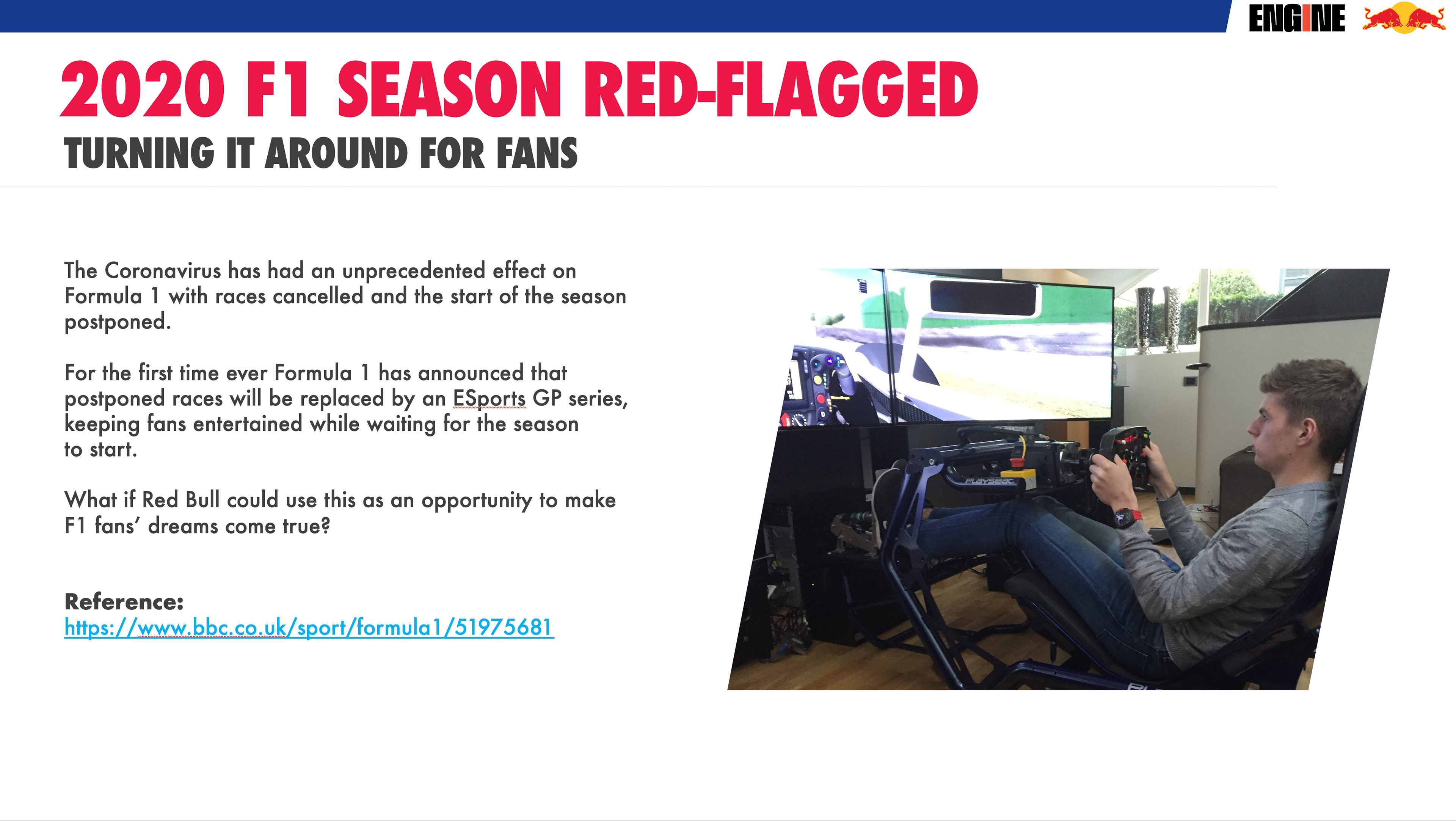 ENGINE

2020 F1 SEASON RED-FLAGGED

TURNING IT AROUND FOR FANS

The Coronavirus has had an unprecedented effect on Formula 1 with races cancelled and the start of the season postponed.

For the first time ever Formula 1 has announced that postponed races will be replaced by an ESports GP series, keeping fans entertained while waiting for the season to start.

What if Red Bull could use this as an opportunity to make F1 fans' dreams come true?

Reference:
https://www.bbc.co.uk/sport/formula1/51975681

Playseat